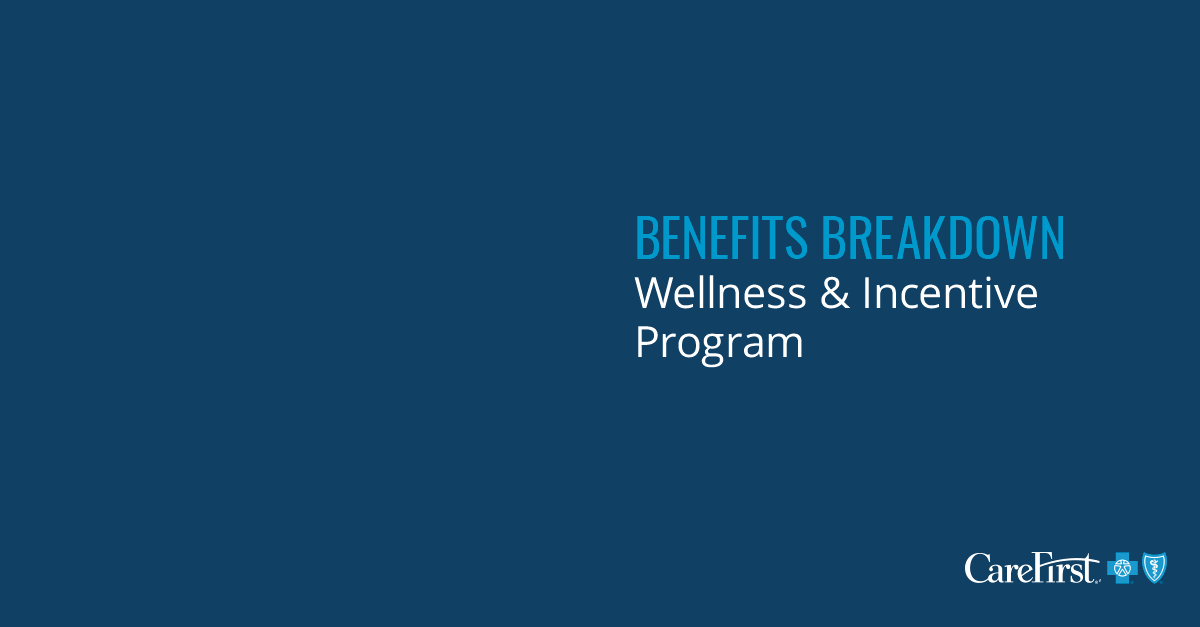 BENEFITS BREAKDOWN
Wellness & Incentive Program

CareFirst